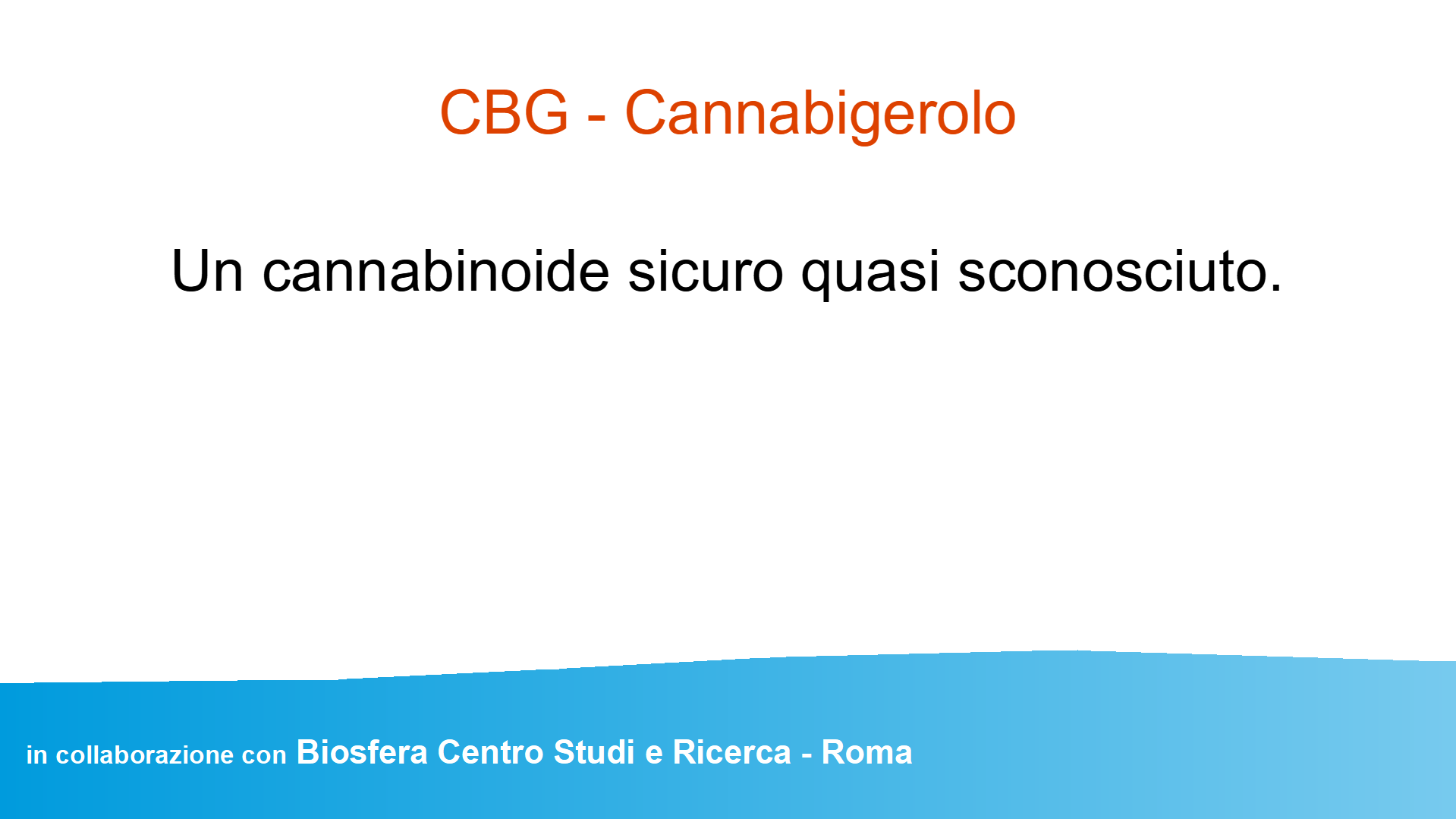 CBG - Cannabigerolo

Un cannabinoide sicuro quasi sconosciuto.

in collaborazione con Biosfera Centro Studi e Ricerca - Roma